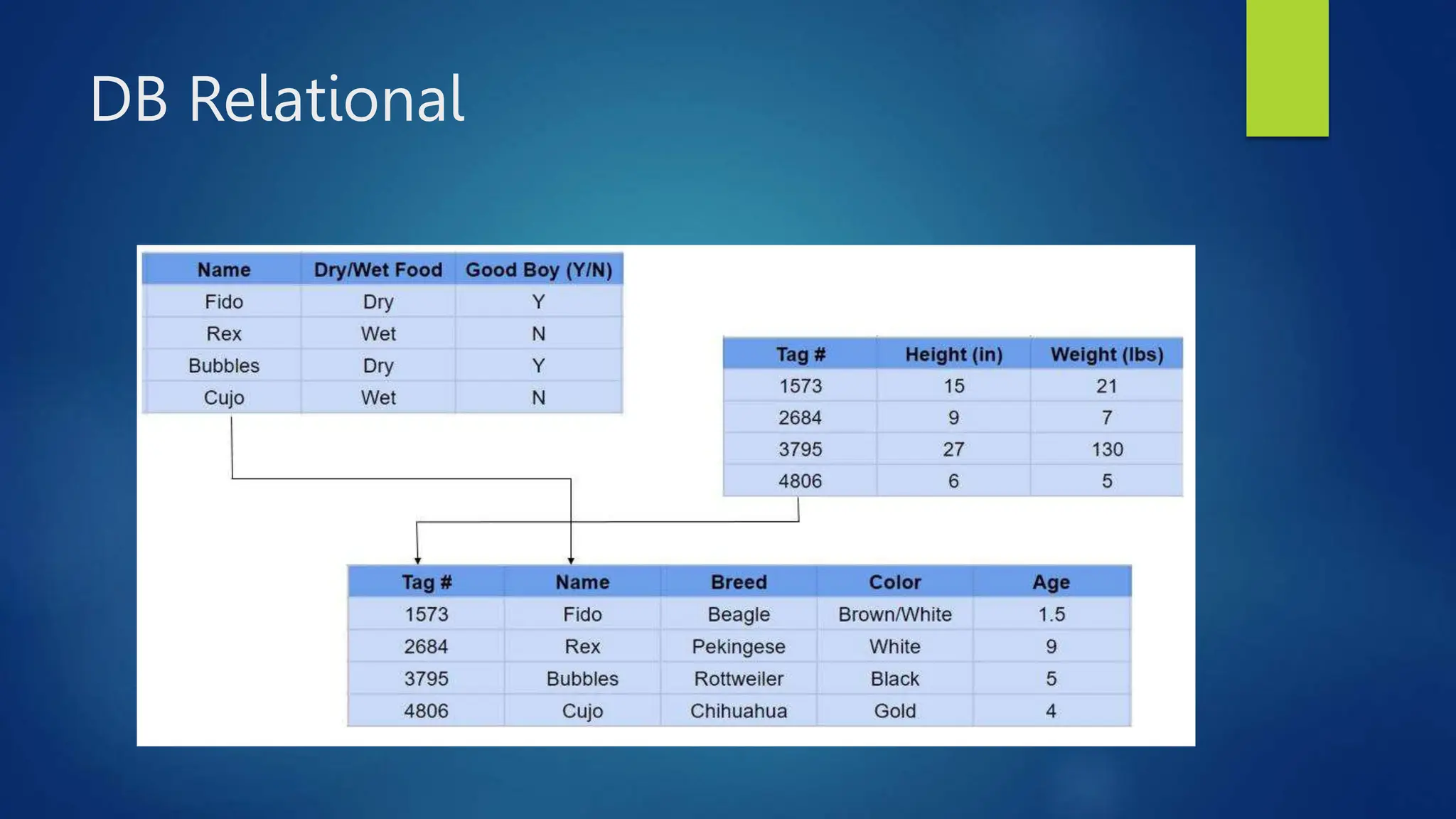 DB Relational

| Name | Dry/Wet Food | Good Boy (Y/N) |
|---|---|---|
| Fido | Dry | Y |
| Rex | Wet | N |
| Bubbles | Dry | Y |
| Cujo | Wet | N |

| Tag # | Height (in) | Weight (lbs) |
|---|---|---|
| 1573 | 15 | 21 |
| 2684 | 9 | 7 |
| 3795 | 27 | 130 |
| 4806 | 6 | 5 |

| Tag # | Name | Breed | Color | Age |
|---|---|---|---|---|
| 1573 | Fido | Beagle | Brown/White | 1.5 |
| 2684 | Rex | Pekingese | White | 9 |
| 3795 | Bubbles | Rottweiler | Black | 5 |
| 4806 | Cujo | Chihuahua | Gold | 4 |